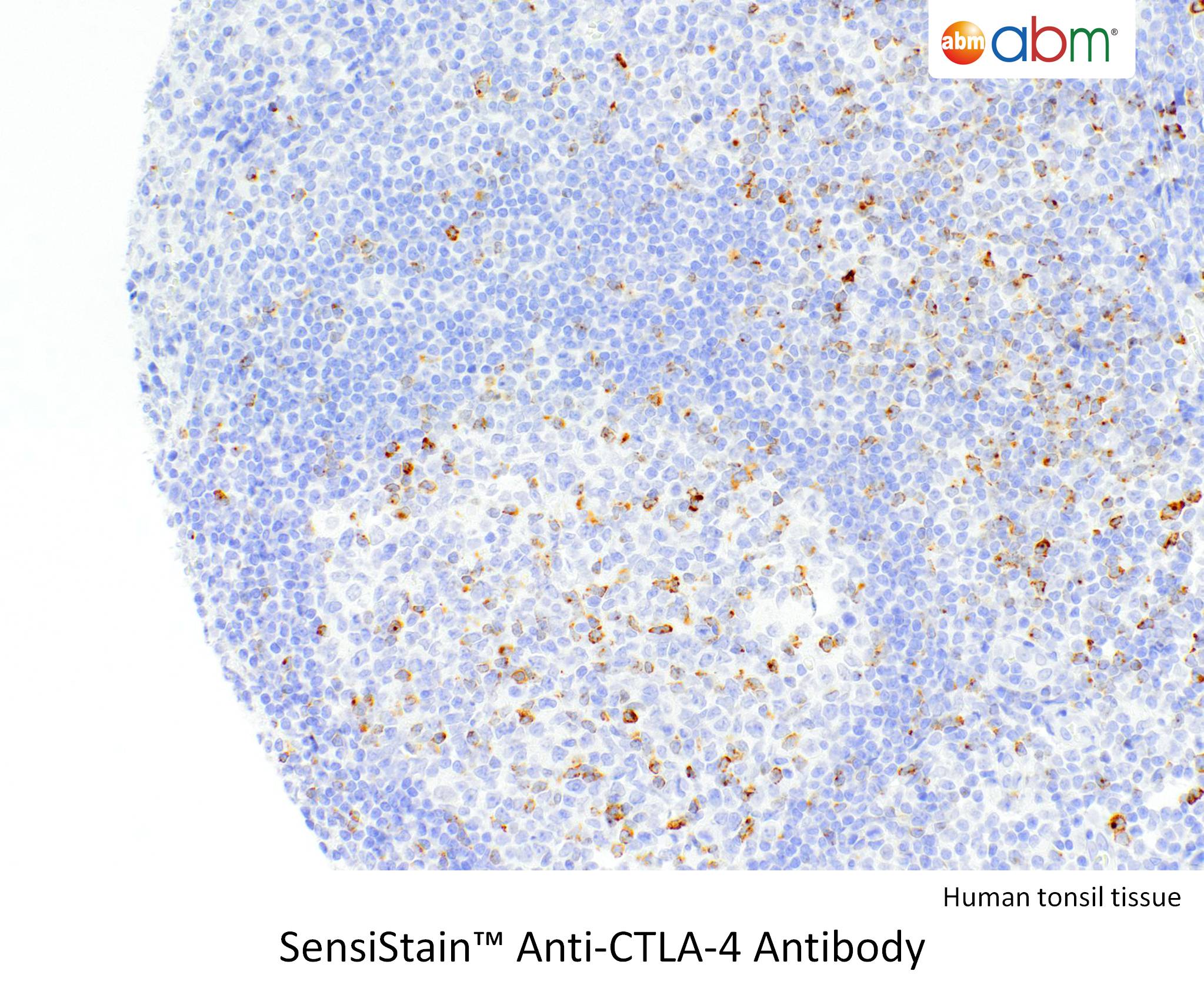 abm abm®

Human tonsil tissue

SensiStain™ Anti-CTLA-4 Antibody